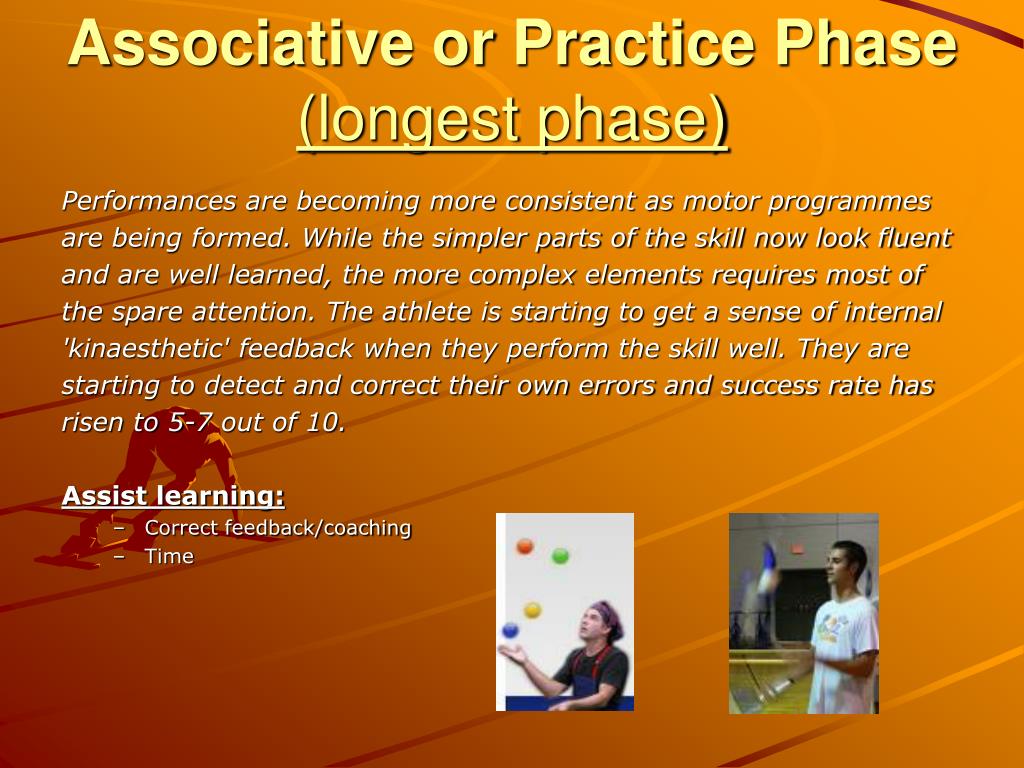 Associative or Practice Phase
(longest phase)

Performances are becoming more consistent as motor programmes are being formed. While the simpler parts of the skill now look fluent and are well learned, the more complex elements requires most of the spare attention. The athlete is starting to get a sense of internal 'kinaesthetic' feedback when they perform the skill well. They are starting to detect and correct their own errors and success rate has risen to 5-7 out of 10.

Assist learning:
– Correct feedback/coaching
– Time